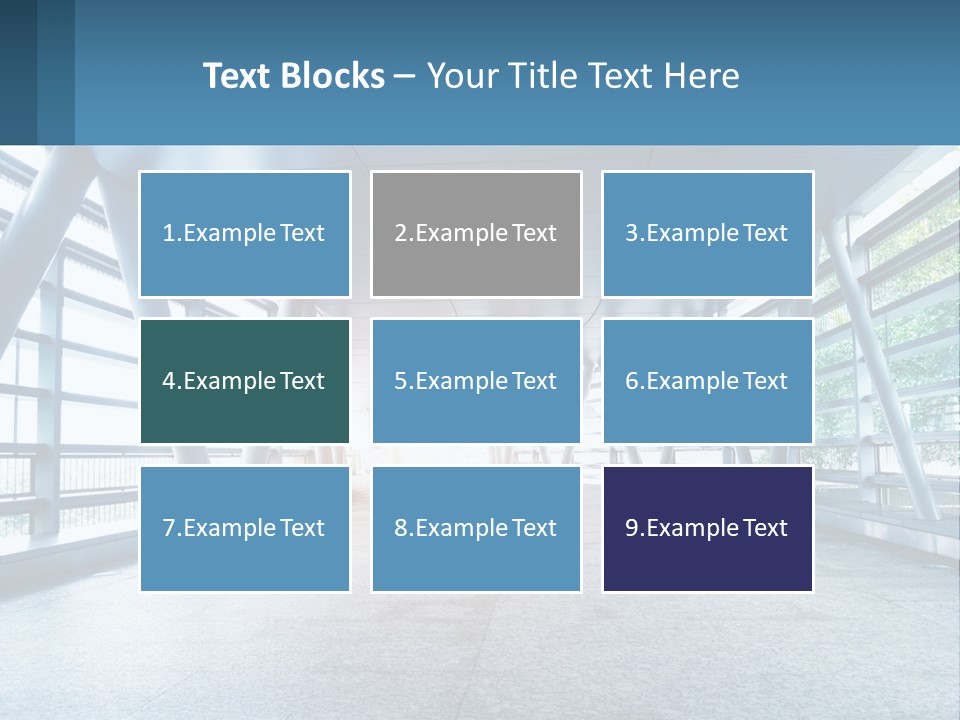 Text Blocks – Your Title Text Here

1.Example Text

2.Example Text

3.Example Text

4.Example Text

5.Example Text

6.Example Text

7.Example Text

8.Example Text

9.Example Text